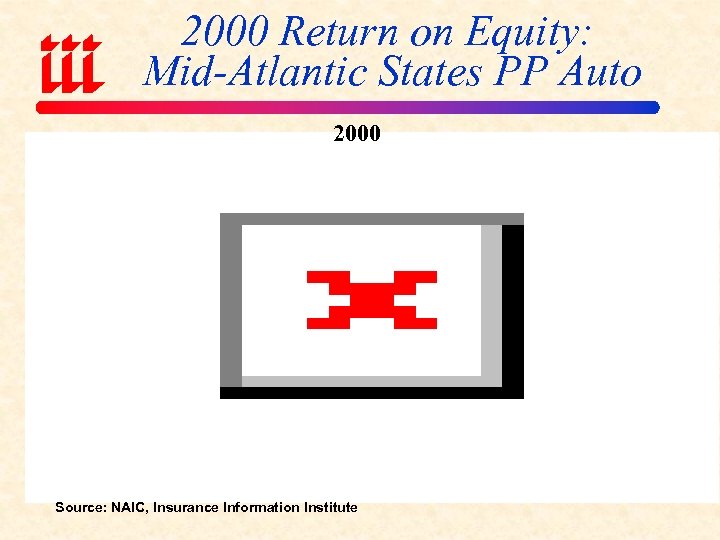 iii

2000 Return on Equity: Mid-Atlantic States PP Auto

2000

Source: NAIC, Insurance Information Institute